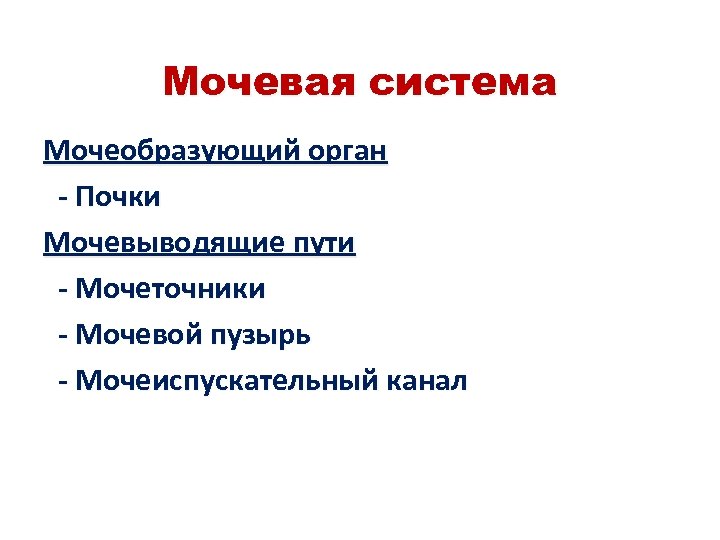 Мочевая система

Мочеобразующий орган

- Почки

Мочевыводящие пути

- Мочеточники

- Мочевой пузырь

- Мочеиспускательный канал